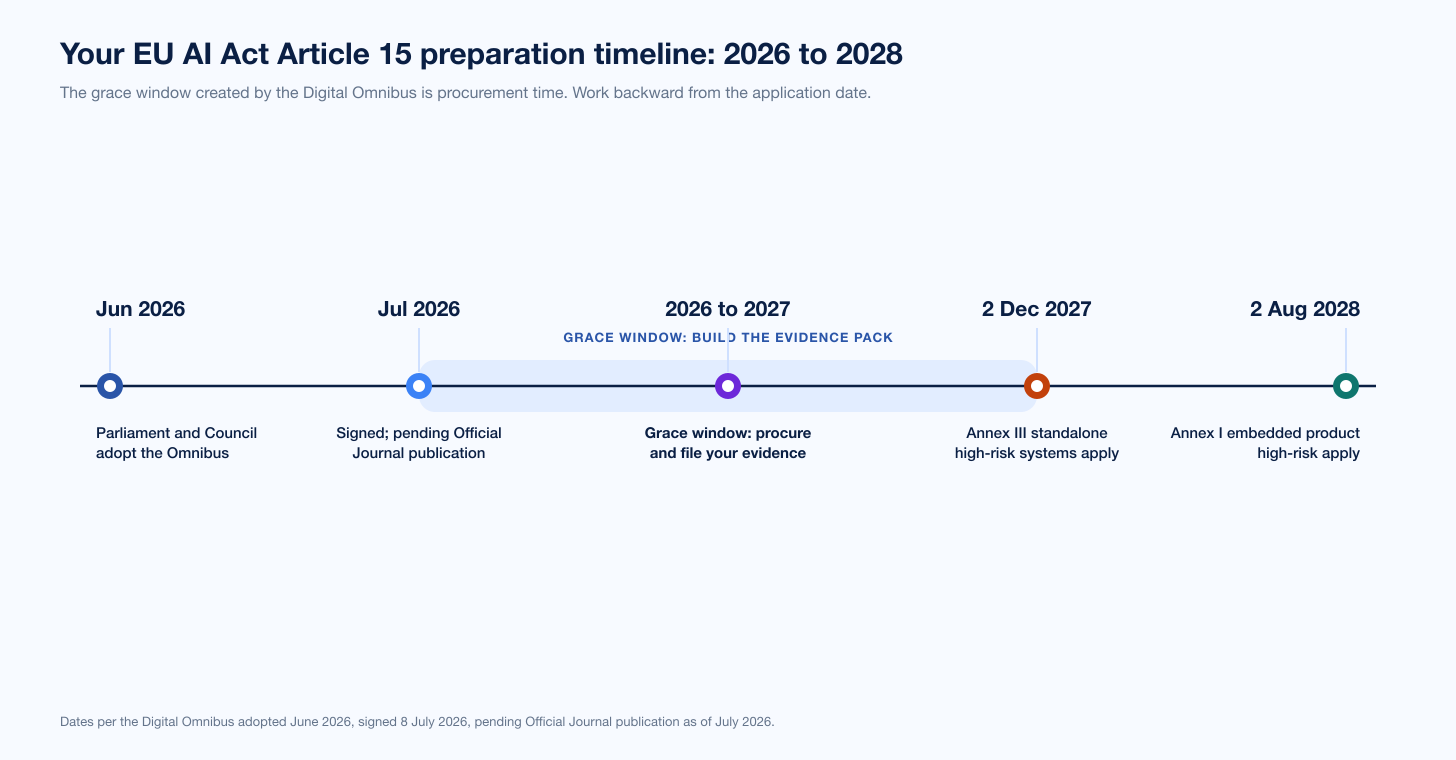 Your EU AI Act Article 15 preparation timeline: 2026 to 2028

The grace window created by the Digital Omnibus is procurement time. Work backward from the application date.

GRACE WINDOW: BUILD THE EVIDENCE PACK

Jun 2026
Parliament and Council adopt the Omnibus

Jul 2026
Signed; pending Official Journal publication

2026 to 2027
Grace window: procure and file your evidence

2 Dec 2027
Annex III standalone high-risk systems apply

2 Aug 2028
Annex I embedded product high-risk apply

Dates per the Digital Omnibus adopted June 2026, signed 8 July 2026, pending Official Journal publication as of July 2026.